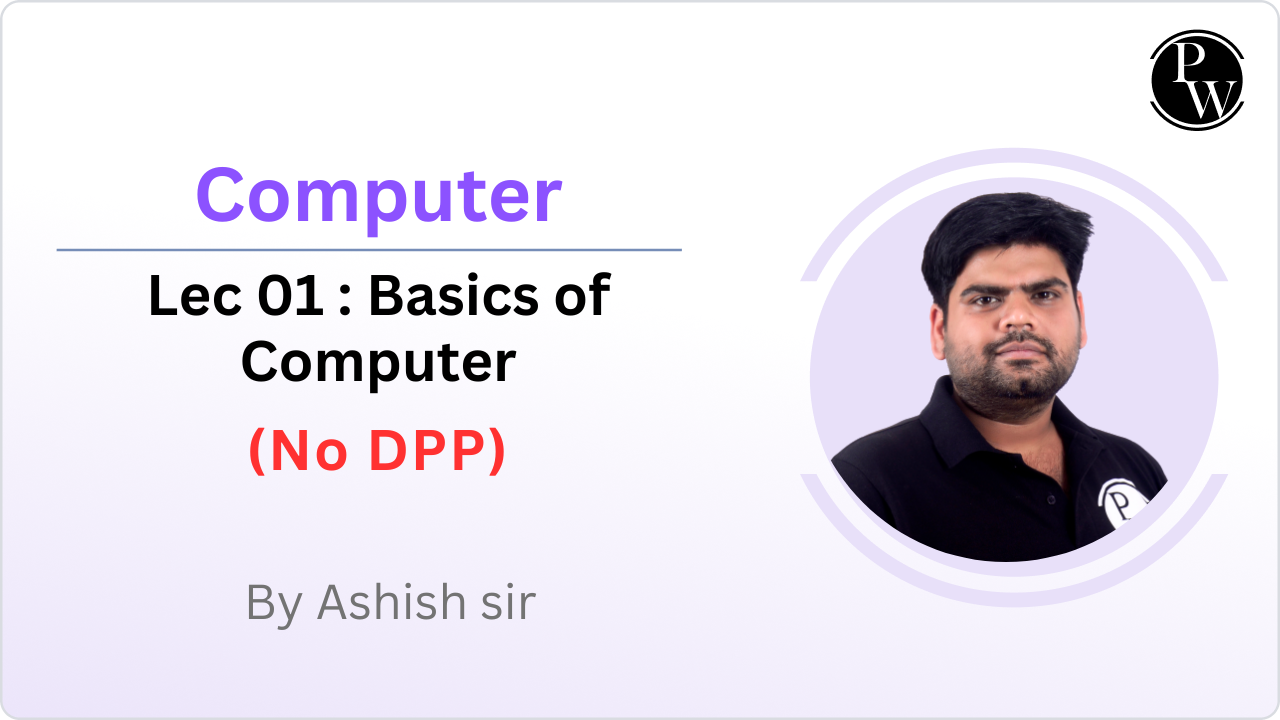 PW

Computer

Lec 01 : Basics of Computer

(No DPP)

By Ashish sir